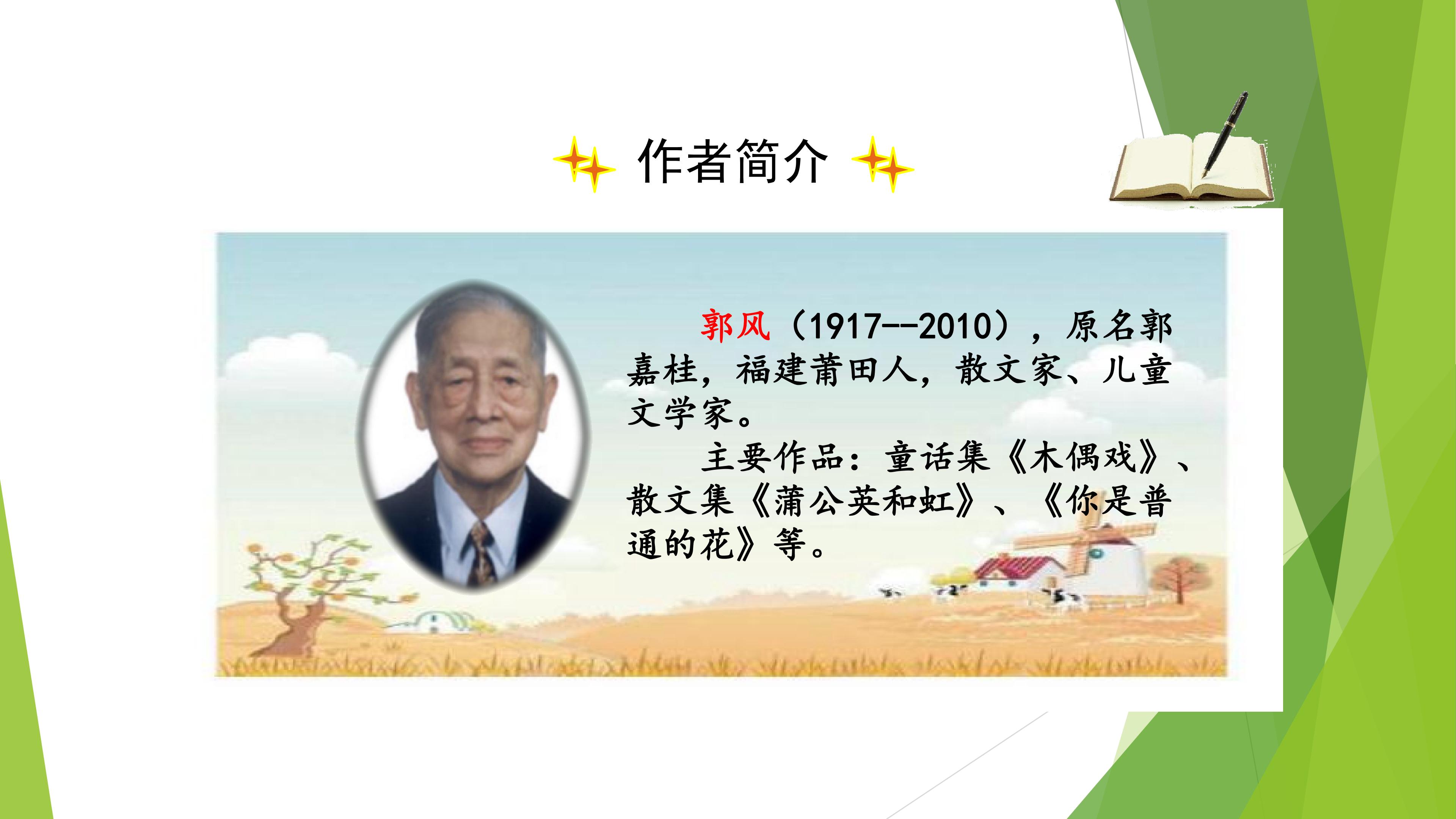 作者简介

郭风（1917--2010），原名郭嘉桂，福建莆田人，散文家、儿童文学家。

主要作品：童话集《木偶戏》、散文集《蒲公英和虹》、《你是普通的花》等。